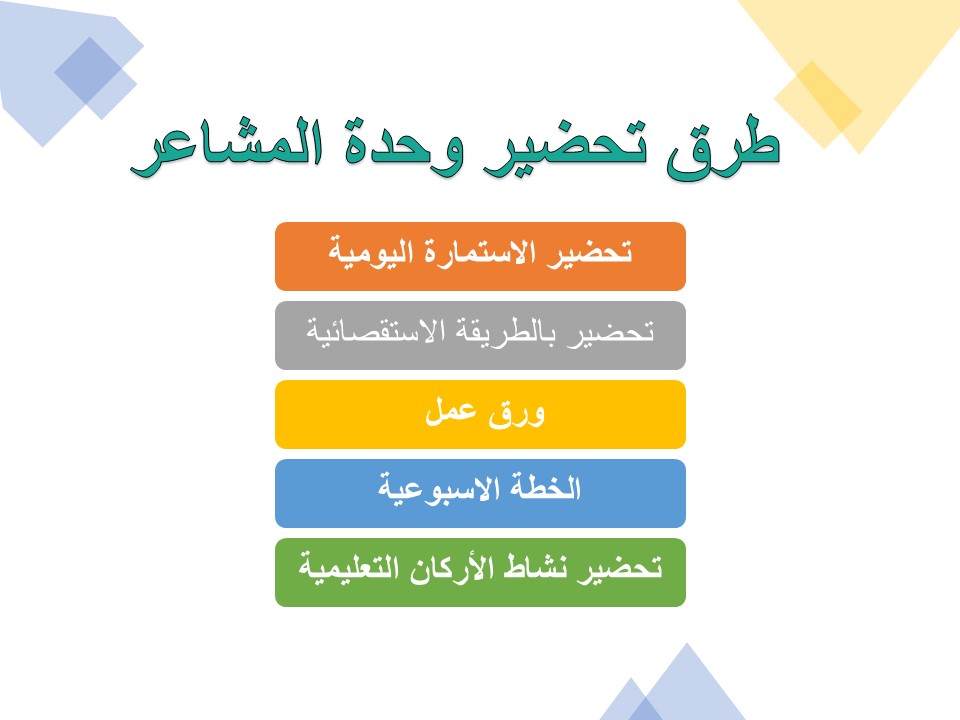 طرق تحضير وحدة المشاعر

تحضير الاستمارة اليومية

تحضير بالطريقة الاستقصائية

ورق عمل

الخطة الاسبوعية

تحضير نشاط الأركان التعليمية